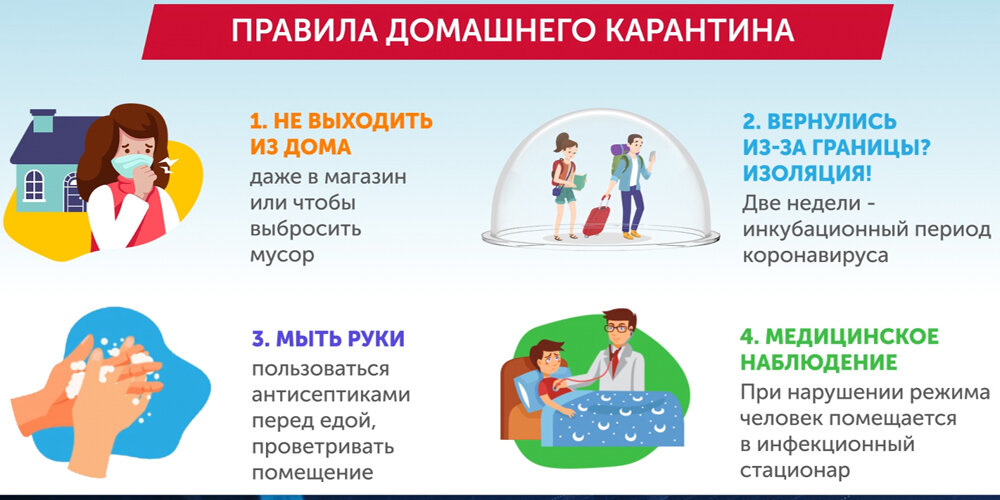 ПРАВИЛА ДОМАШНЕГО КАРАНТИНА

1. НЕ ВЫХОДИТЬ ИЗ ДОМА
даже в магазин или чтобы выбросить мусор

2. ВЕРНУЛИСЬ ИЗ-ЗА ГРАНИЦЫ? ИЗОЛЯЦИЯ!
Две недели - инкубационный период коронавируса

3. МЫТЬ РУКИ
пользоваться антисептиками перед едой, проветривать помещение

4. МЕДИЦИНСКОЕ НАБЛЮДЕНИЕ
При нарушении режима человек помещается в инфекционный стационар